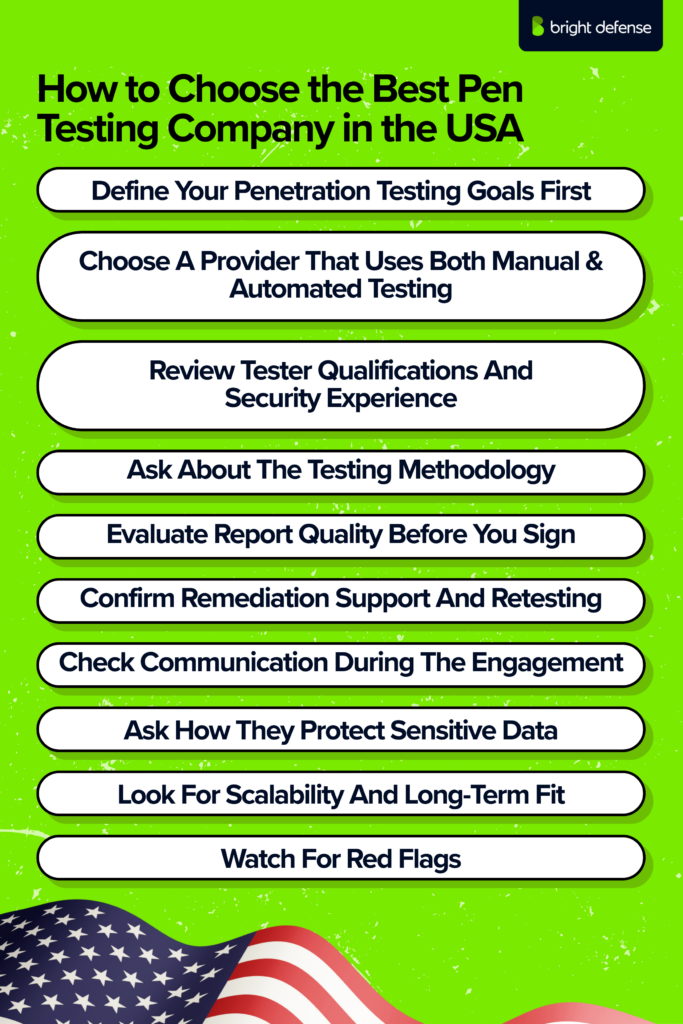 bright defense

How to Choose the Best Pen Testing Company in the USA

Define Your Penetration Testing Goals First

Choose A Provider That Uses Both Manual & Automated Testing

Review Tester Qualifications And Security Experience

Ask About The Testing Methodology

Evaluate Report Quality Before You Sign

Confirm Remediation Support And Retesting

Check Communication During The Engagement

Ask How They Protect Sensitive Data

Look For Scalability And Long-Term Fit

Watch For Red Flags